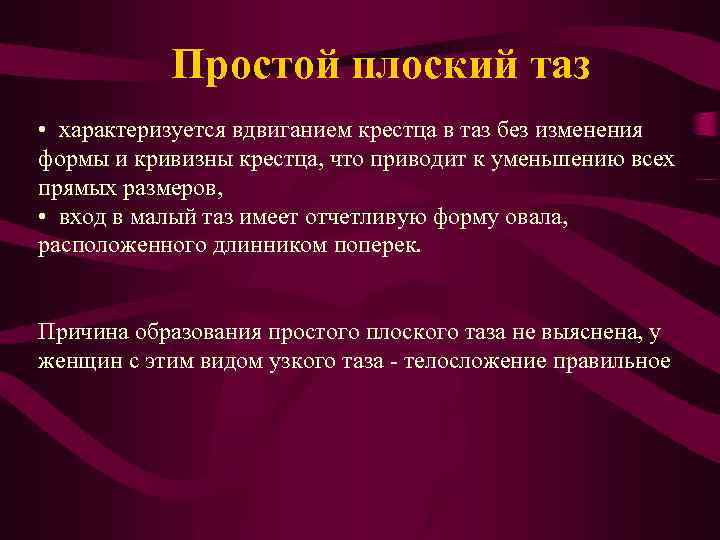 Простой плоский таз

• характеризуется вдвиганием крестца в таз без изменения формы и кривизны крестца, что приводит к уменьшению всех прямых размеров,
• вход в малый таз имеет отчетливую форму овала, расположенного длинником поперек.

Причина образования простого плоского таза не выяснена, у женщин с этим видом узкого таза - телосложение правильное